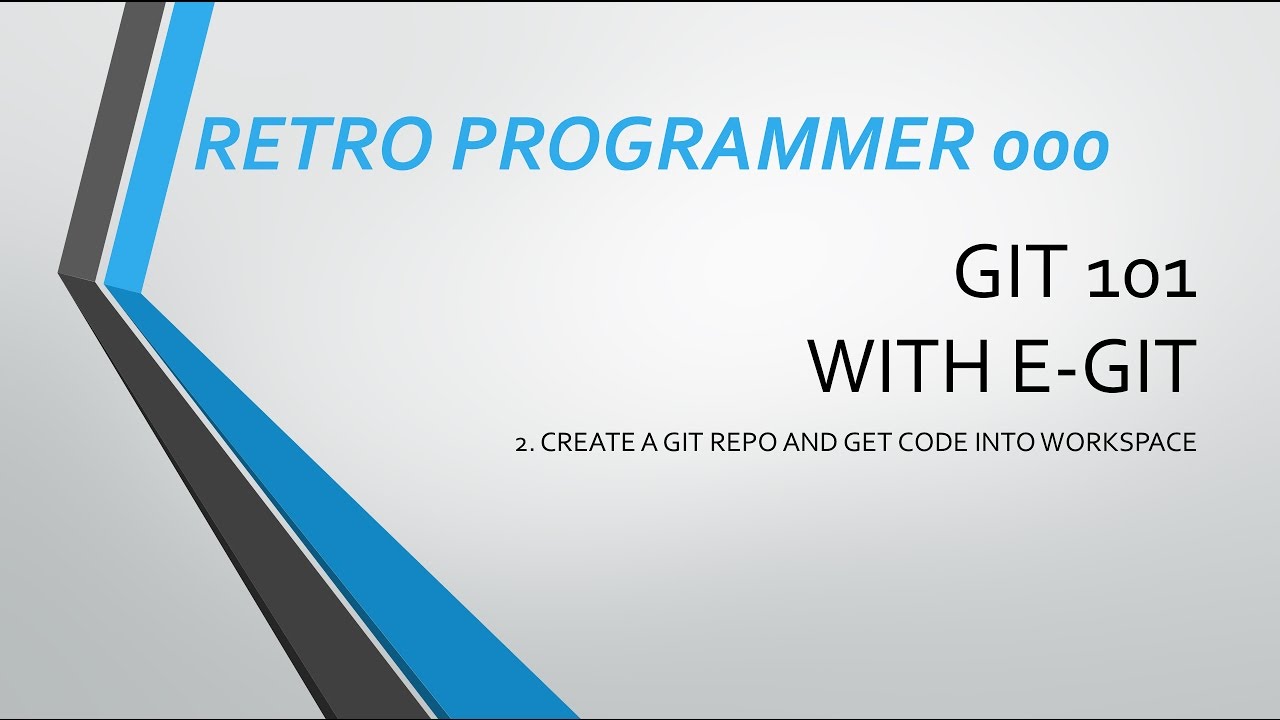 RETRO PROGRAMMER 000

GIT 101
WITH E-GIT

2. CREATE A GIT REPO AND GET CODE INTO WORKSPACE